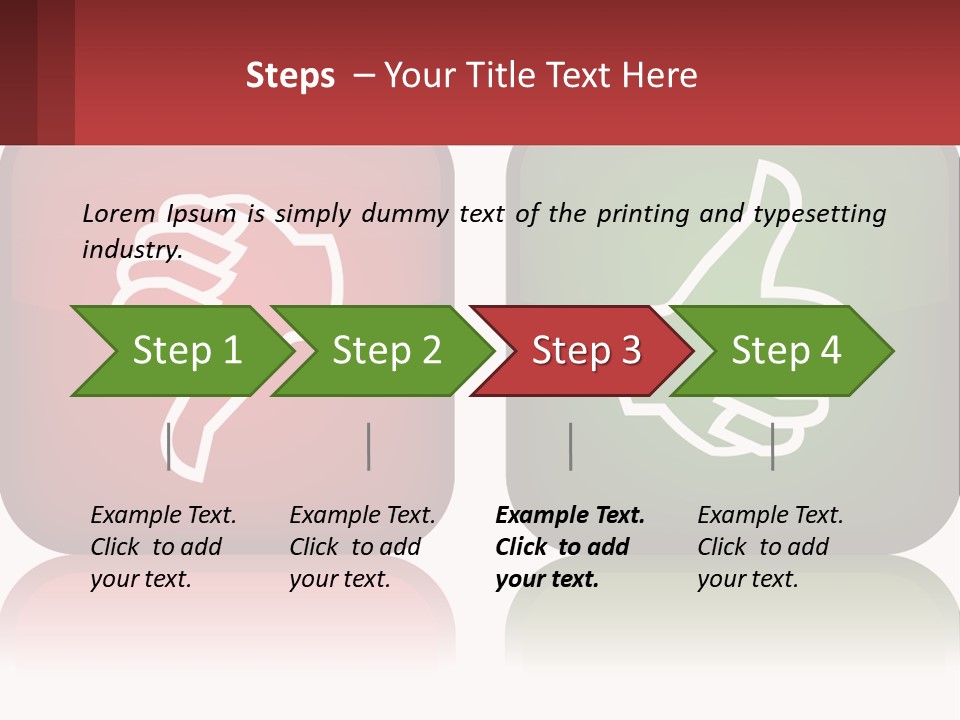 Steps – Your Title Text Here

Lorem Ipsum is simply dummy text of the printing and typesetting industry.

Step 1

Step 2

Step 3

Step 4

Example Text. Click to add your text.

Example Text. Click to add your text.

Example Text. Click to add your text.

Example Text. Click to add your text.